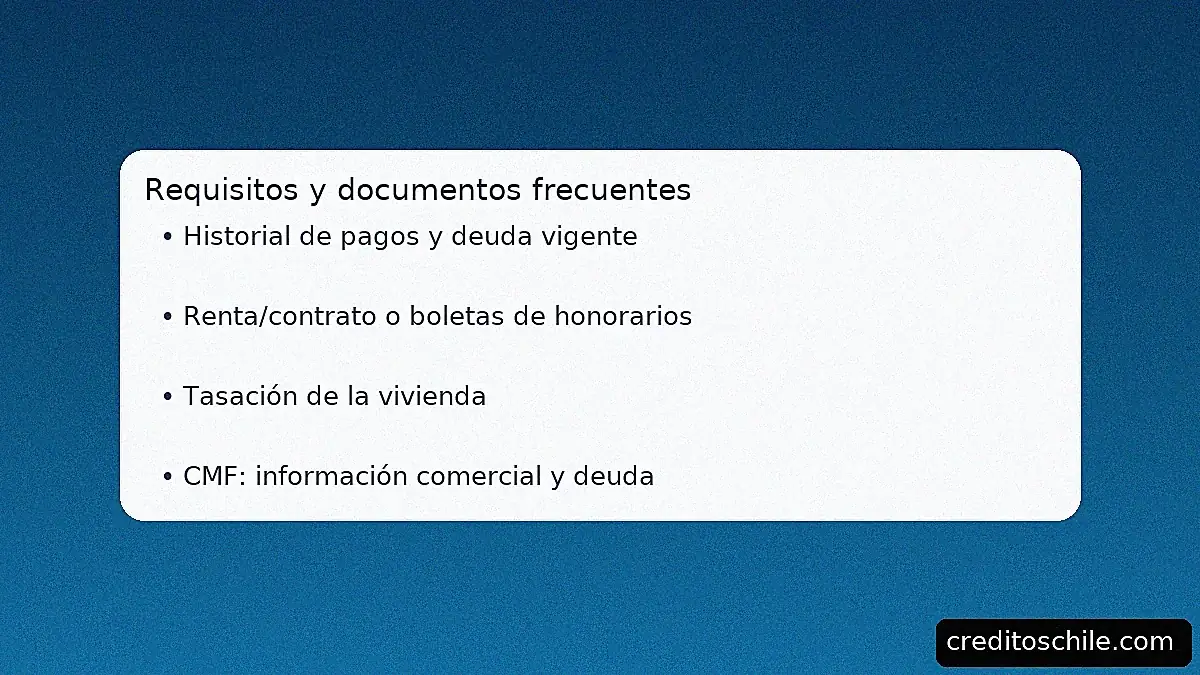 Requisitos y documentos frecuentes

• Historial de pagos y deuda vigente

• Renta/contrato o boletas de honorarios

• Tasación de la vivienda

• CMF: información comercial y deuda

creditoschile.com